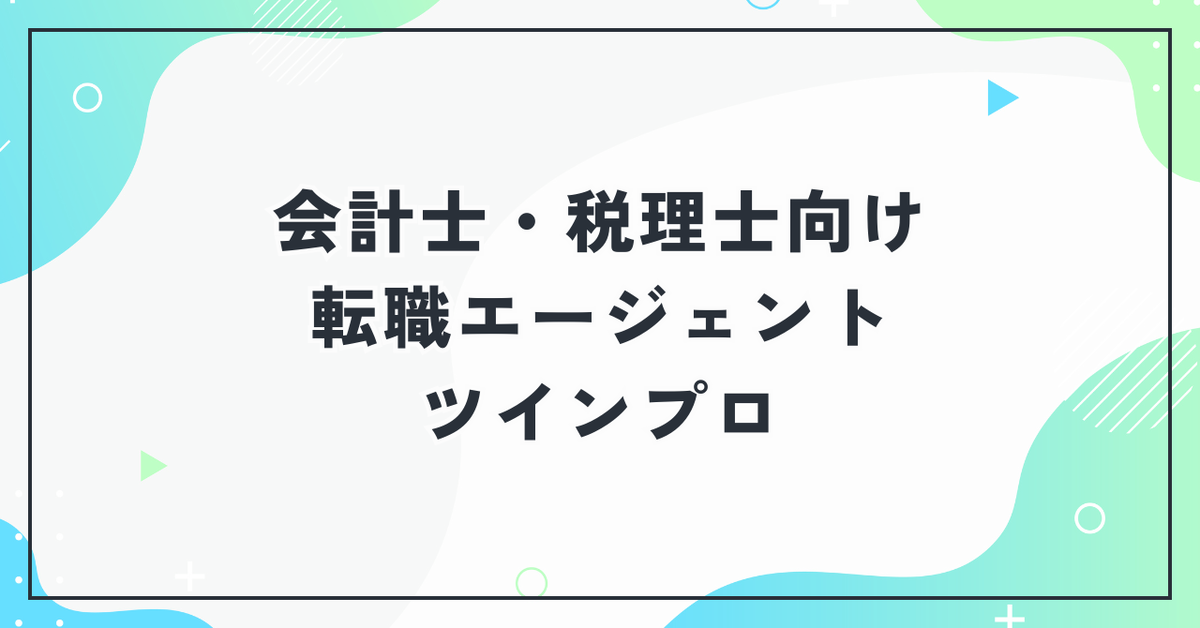 会計士・税理士向け
転職エージェント
ツインプロ